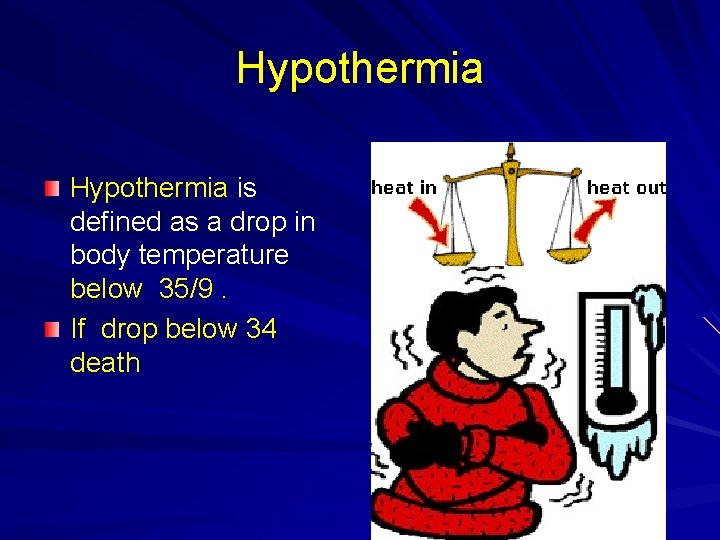 Hypothermia

Hypothermia is defined as a drop in body temperature below 35/9 .

If drop below 34 death

heat in

heat out